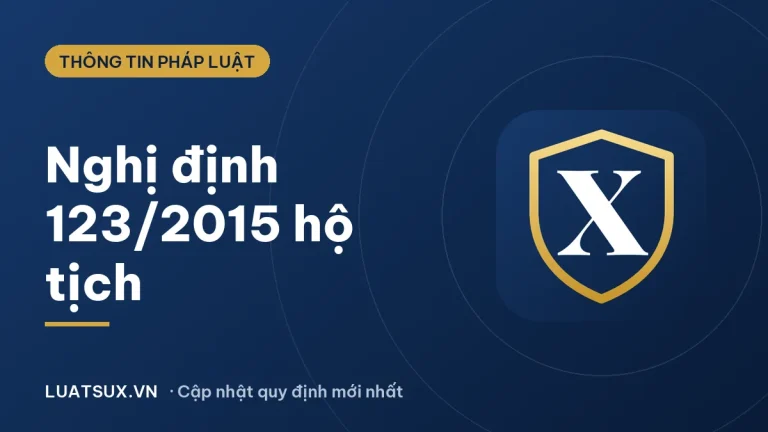 THÔNG TIN PHÁP LUẬT

Nghị định 123/2015 hộ tịch

X

LUATSUX.VN · Cập nhật quy định mới nhất